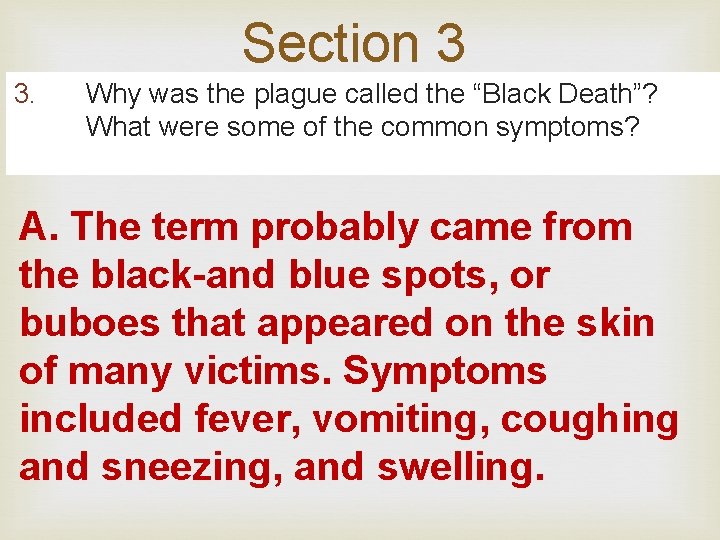 Section 3

3. Why was the plague called the “Black Death”? What were some of the common symptoms?

A. The term probably came from the black-and blue spots, or buboes that appeared on the skin of many victims. Symptoms included fever, vomiting, coughing and sneezing, and swelling.